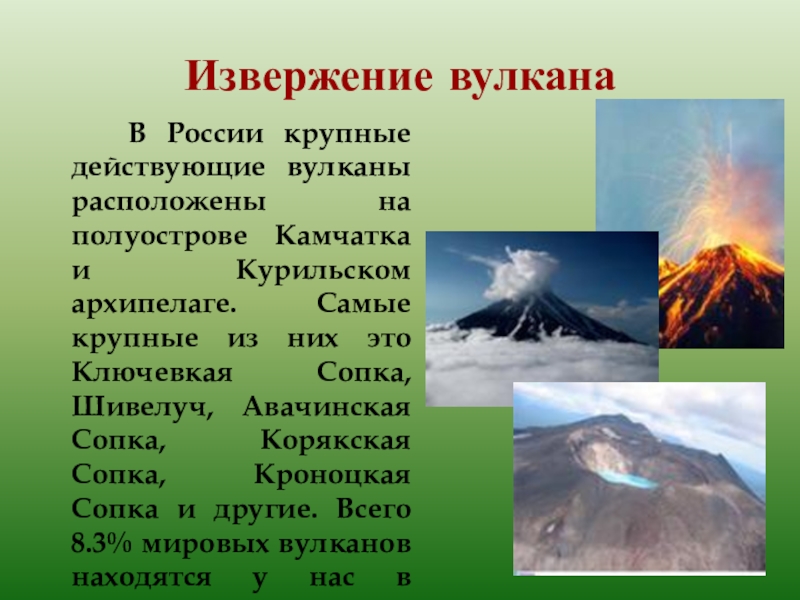 Извержение вулкана

В России крупные действующие вулканы расположены на полуострове Камчатка и Курильском архипелаге. Самые крупные из них это Ключевкая Сопка, Шивелуч, Авачинская Сопка, Корякская Сопка, Кроноцкая Сопка и другие. Всего 8.3% мировых вулканов находятся у нас в